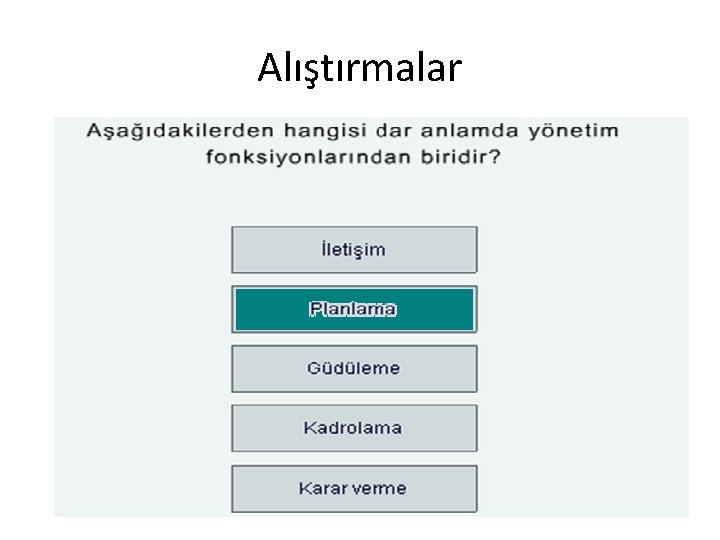 Alıştırmalar

Aşağıdakilerden hangisi dar anlamda yönetim fonksiyonlarından biridir?

İletişim

Planlama

Güdüleme

Kadrolama

Karar verme